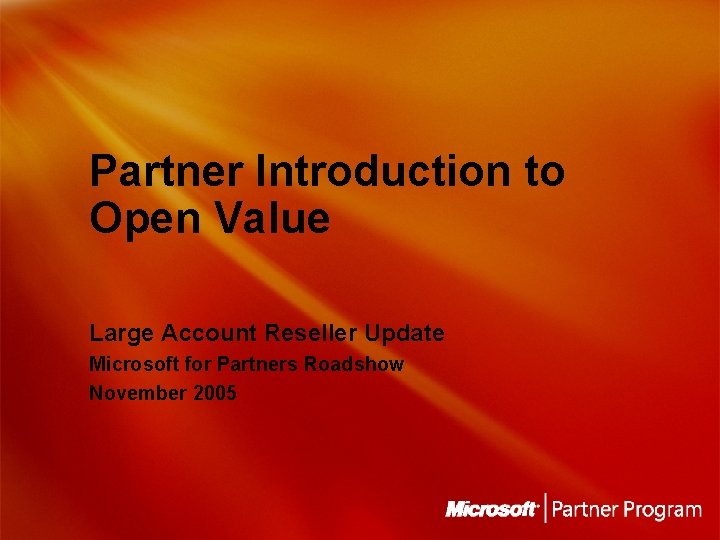 Partner Introduction to Open Value

Large Account Reseller Update
Microsoft for Partners Roadshow
November 2005

Microsoft | Partner Program